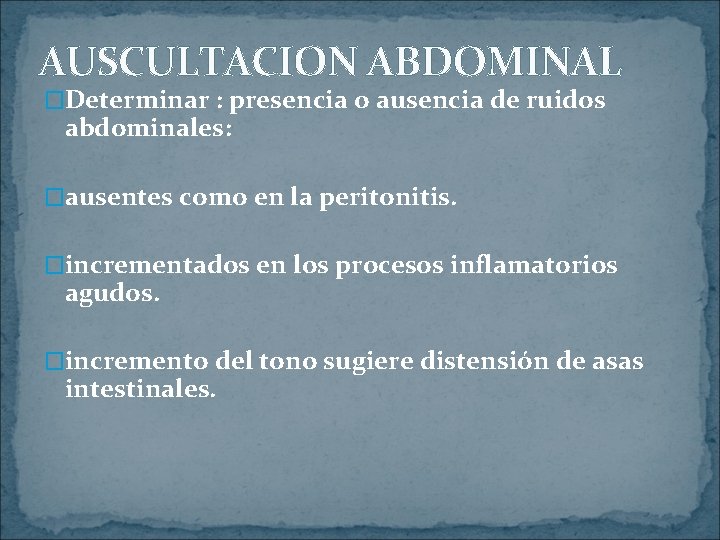 AUSCULTACION ABDOMINAL

□Determinar : presencia o ausencia de ruidos abdominales:

□ausentes como en la peritonitis.

□incrementados en los procesos inflamatorios agudos.

□incremento del tono sugiere distensión de asas intestinales.